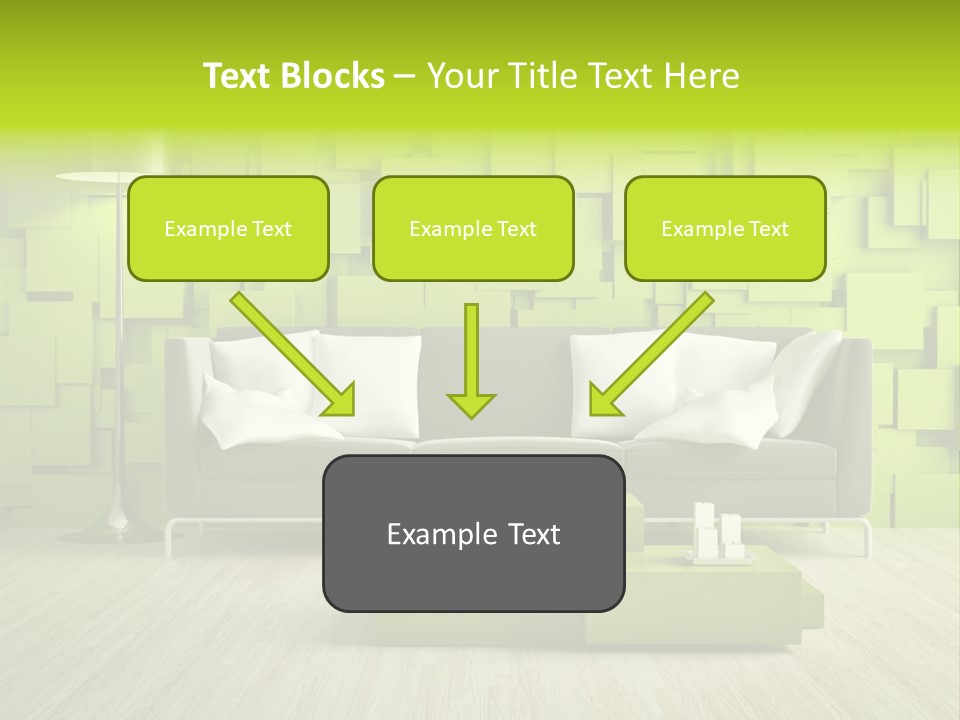 Text Blocks – Your Title Text Here

Example Text

Example Text

Example Text

Example Text